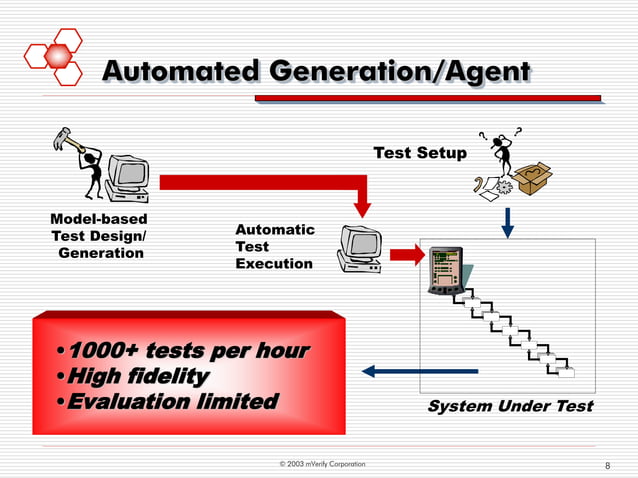 Automated Generation/Agent

Test Setup

Model-based Test Design/ Generation

Automatic Test Execution

•1000+ tests per hour
•High fidelity
•Evaluation limited

System Under Test

© 2003 mVerify Corporation

8